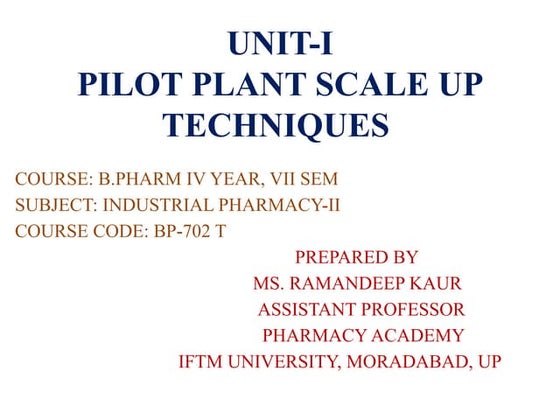 UNIT-I
PILOT PLANT SCALE UP TECHNIQUES

COURSE: B.PHARM IV YEAR, VII SEM
SUBJECT: INDUSTRIAL PHARMACY-II
COURSE CODE: BP-702 T

PREPARED BY
MS. RAMANDEEP KAUR
ASSISTANT PROFESSOR
PHARMACY ACADEMY
IFTM UNIVERSITY, MORADABAD, UP